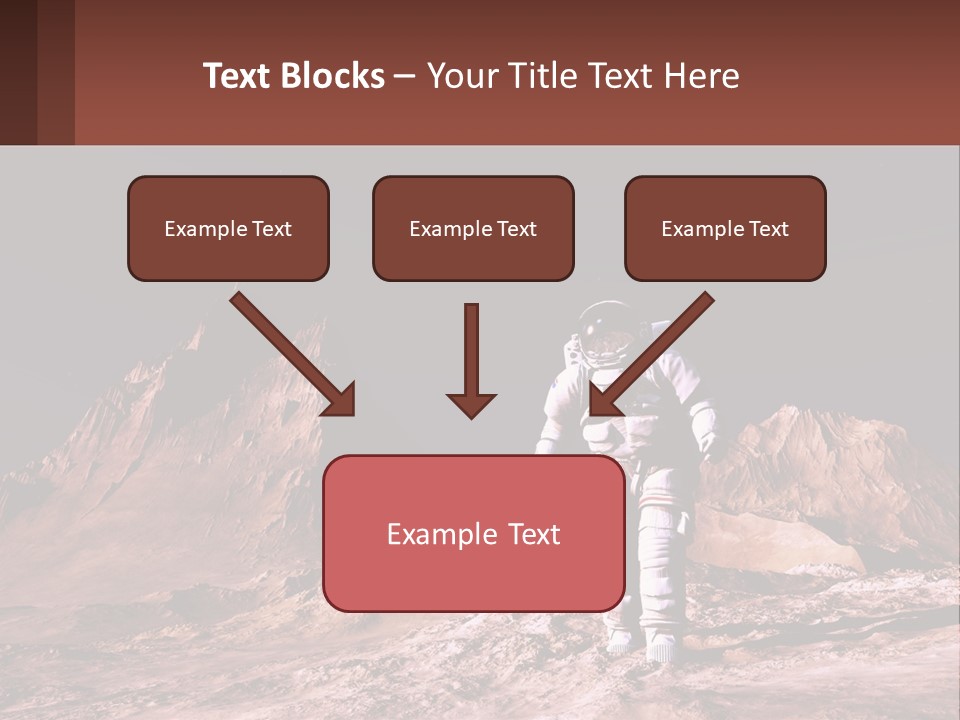 Text Blocks – Your Title Text Here

Example Text

Example Text

Example Text

Example Text